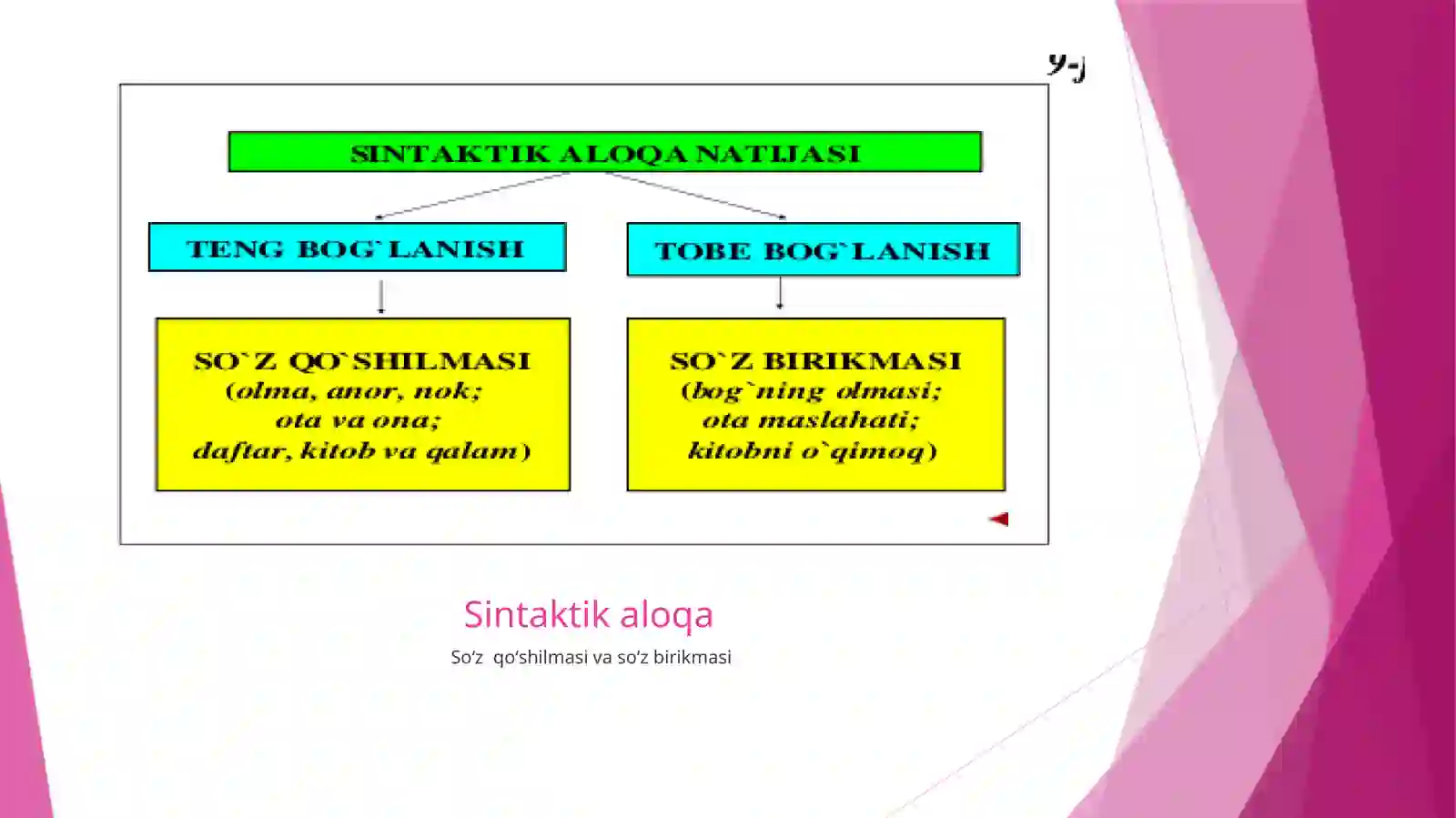 9-j

SINTAKTIK ALOQA NATIJASI

TENG BOG`LANISH

TOBE BOG`LANISH

SO`Z QO`SHILMASI
(olma, anor, nok;
ota va ona;
daftar, kitob va qalam)

SO`Z BIRIKMASI
(bog`ning olmasi;
ota maslahati;
kitobni o`qimoq)

Sintaktik aloqa

So‘z qo‘shilmasi va so‘z birikmasi